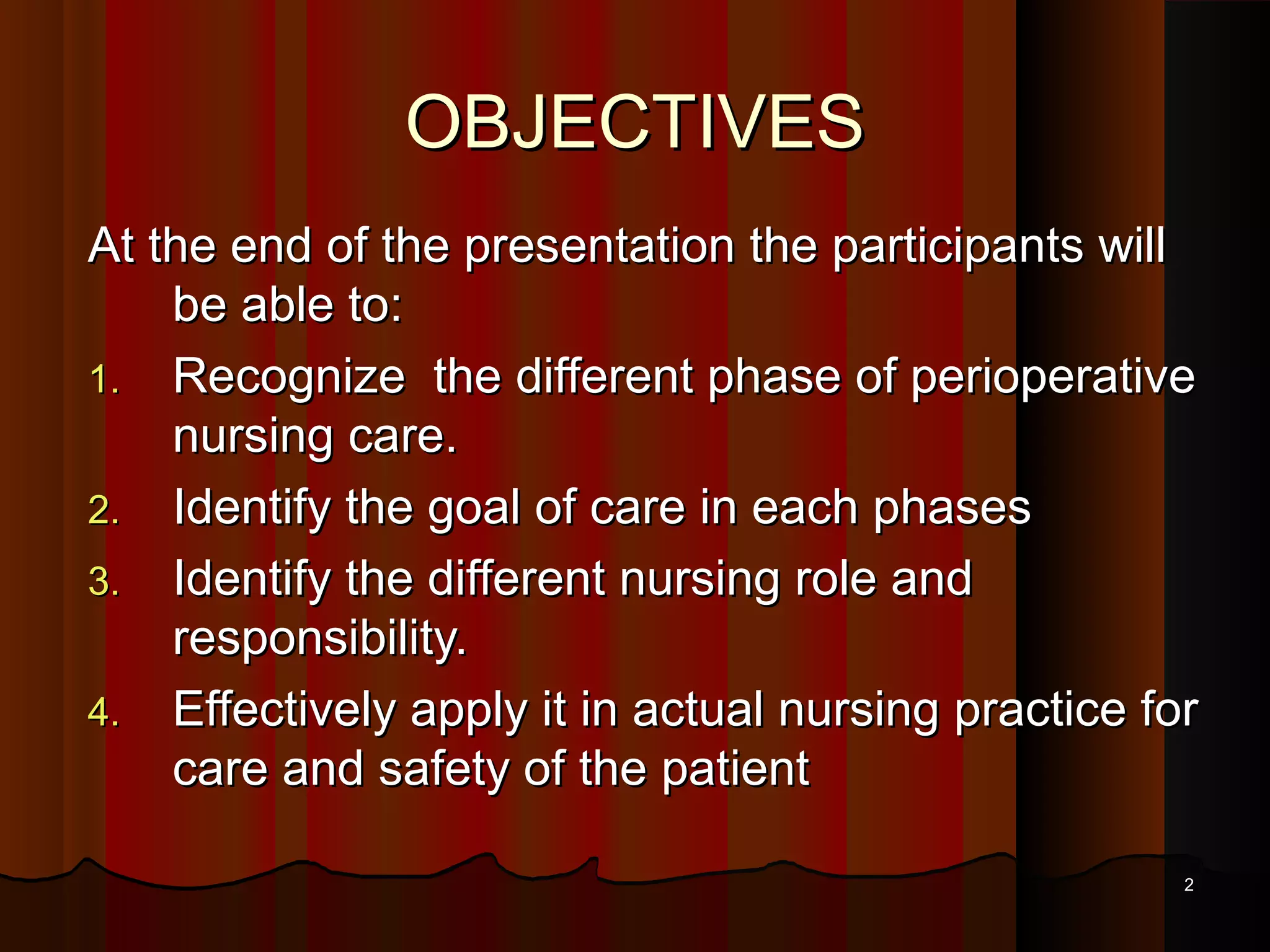 OBJECTIVES

At the end of the presentation the participants will be able to:

1. Recognize the different phase of perioperative nursing care.
2. Identify the goal of care in each phases
3. Identify the different nursing role and responsibility.
4. Effectively apply it in actual nursing practice for care and safety of the patient

2